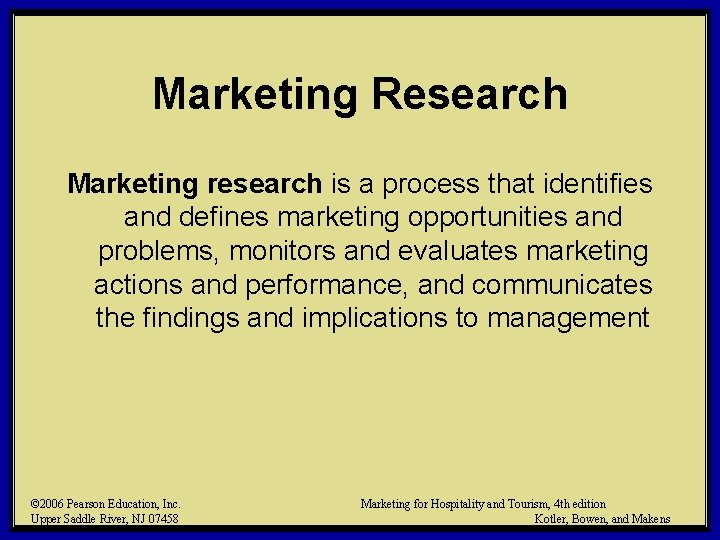 Marketing Research

Marketing research is a process that identifies and defines marketing opportunities and problems, monitors and evaluates marketing actions and performance, and communicates the findings and implications to management

©2006 Pearson Education, Inc.
Upper Saddle River, NJ 07458

Marketing for Hospitality and Tourism, 4th edition
Kotler, Bowen, and Makens